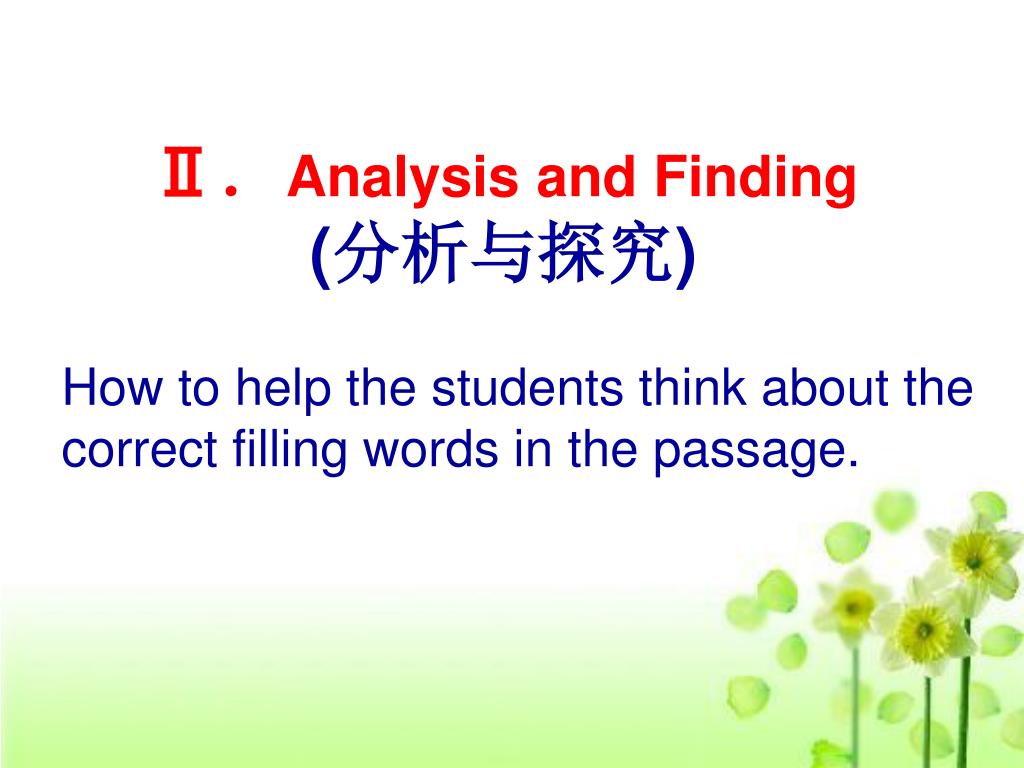 Ⅱ． Analysis and Finding
(分析与探究)

How to help the students think about the correct filling words in the passage.